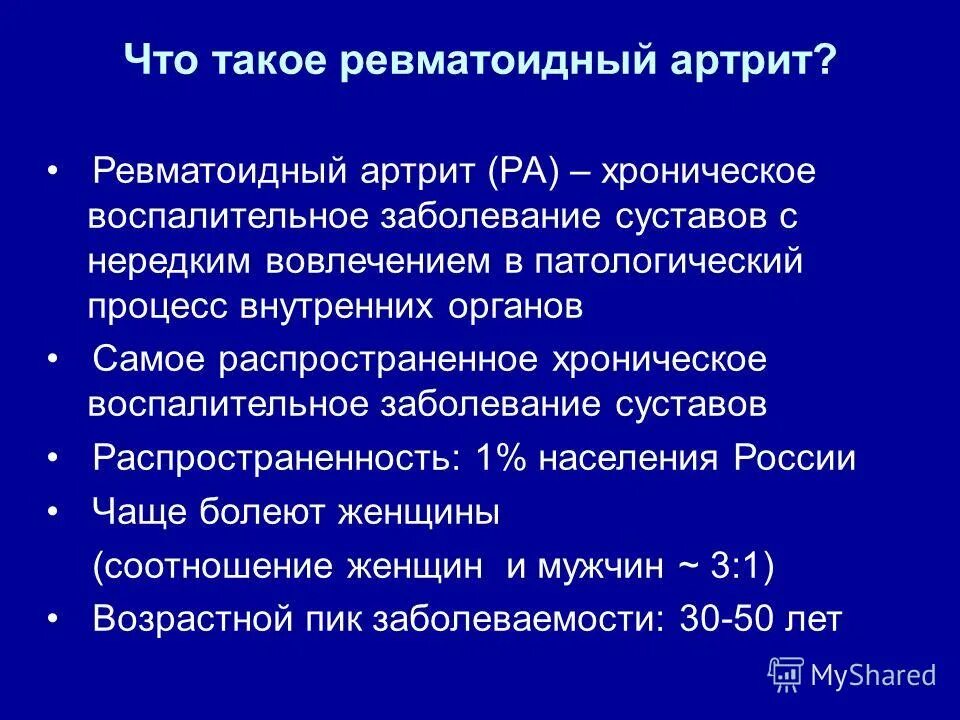 Что такое ревматоидный артрит?

• Ревматоидный артрит (РА) – хроническое воспалительное заболевание суставов с нередким вовлечением в патологический процесс внутренних органов

• Самое распространенное хроническое воспалительное заболевание суставов

• Распространенность: 1% населения России

• Чаще болеют женщины

(соотношение женщин и мужчин ~ 3:1)

• Возрастной пик заболеваемости: 30-50 лет

MyShared